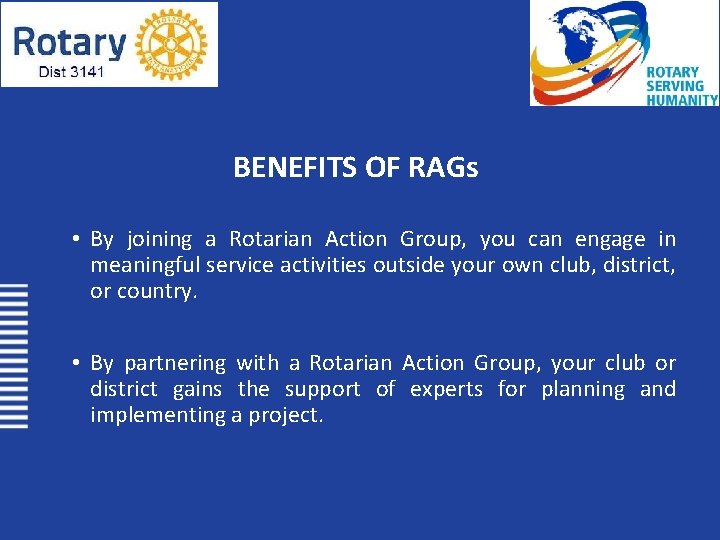 Rotary
Dist 3141

ROTARY
INTERNATIONAL

ROTARY
SERVING
HUMANITY

BENEFITS OF RAGs

• By joining a Rotarian Action Group, you can engage in meaningful service activities outside your own club, district, or country.

• By partnering with a Rotarian Action Group, your club or district gains the support of experts for planning and implementing a project.